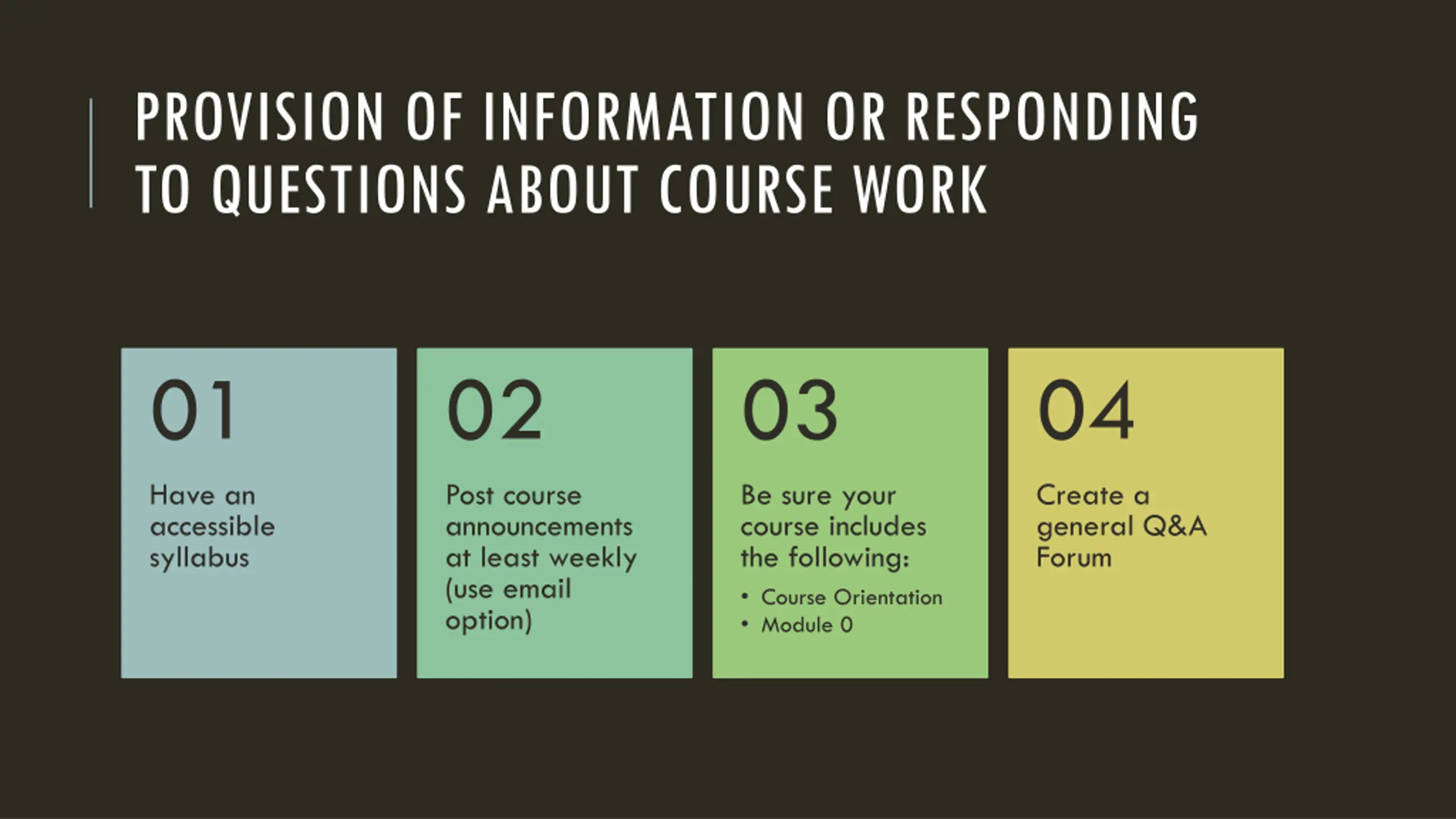 PROVISION OF INFORMATION OR RESPONDING TO QUESTIONS ABOUT COURSE WORK

01

Have an accessible syllabus

02

Post course announcements at least weekly (use email option)

03

Be sure your course includes the following:

• Course Orientation
• Module 0

04

Create a general Q&A Forum